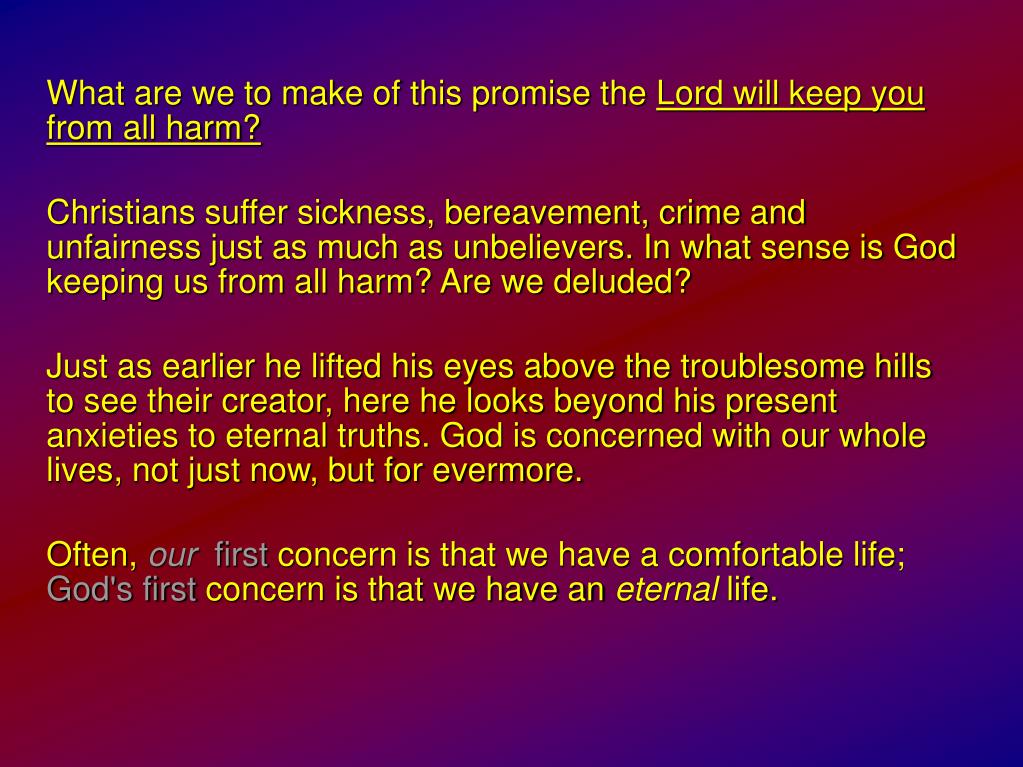 What are we to make of this promise the Lord will keep you from all harm?

Christians suffer sickness, bereavement, crime and unfairness just as much as unbelievers. In what sense is God keeping us from all harm? Are we deluded?

Just as earlier he lifted his eyes above the troublesome hills to see their creator, here he looks beyond his present anxieties to eternal truths. God is concerned with our whole lives, not just now, but for evermore.

Often, our first concern is that we have a comfortable life; God's first concern is that we have an eternal life.